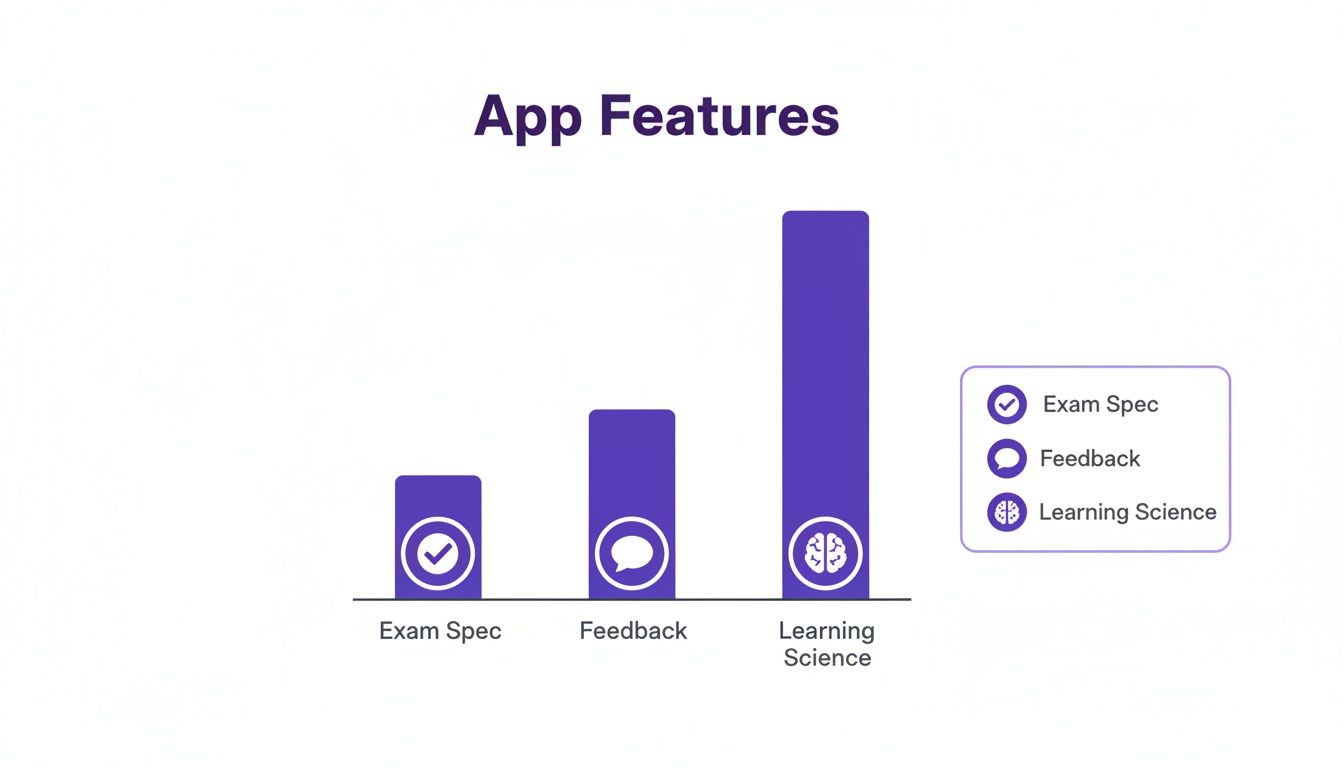 App Features

Exam Spec
Feedback
Learning Science

Exam Spec
Feedback
Learning Science